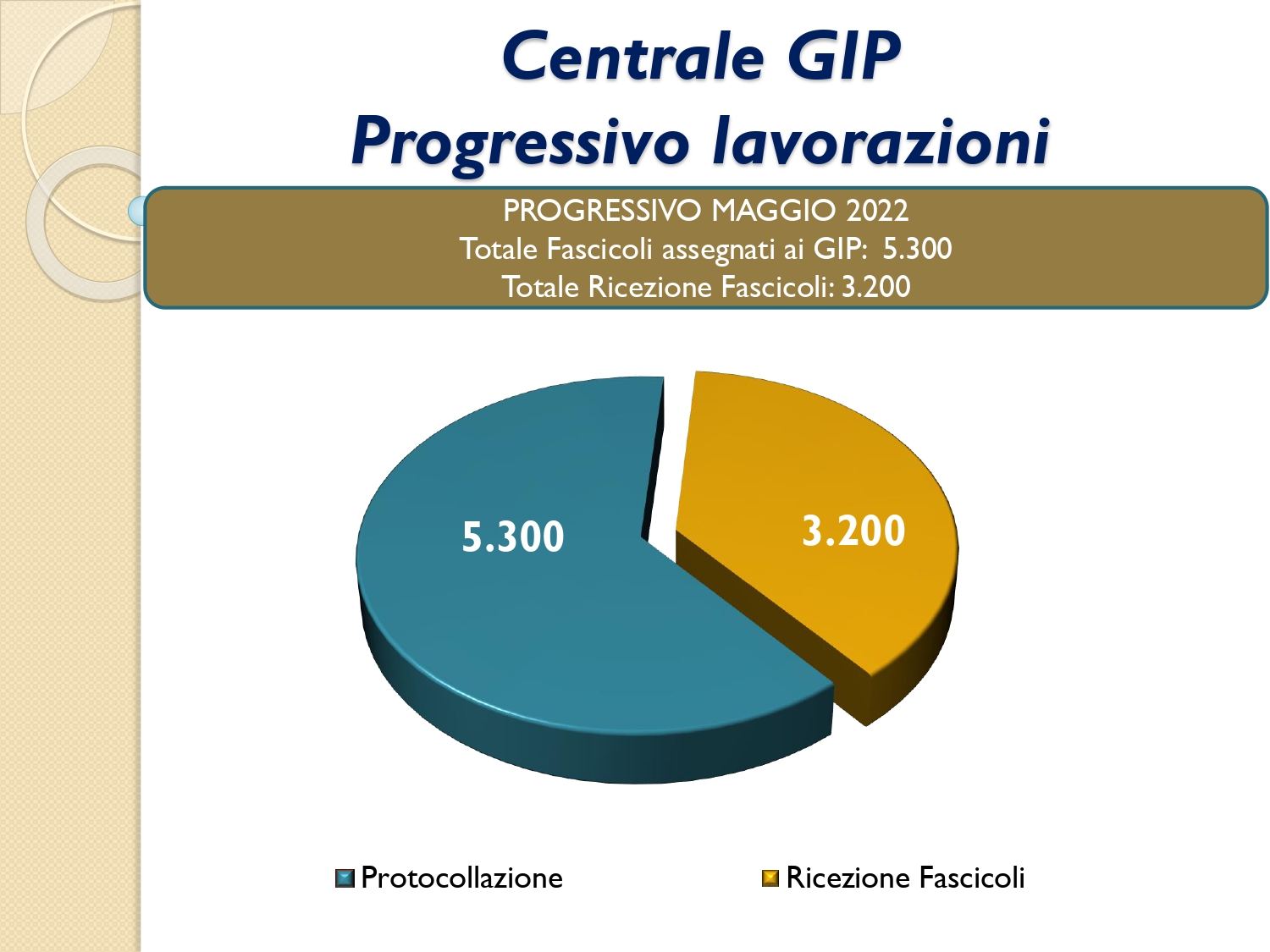 Centrale GIP
Progressivo lavorazioni

PROGRESSIVO MAGGIO 2022
Totale Fascicoli assegnati ai GIP: 5.300
Totale Ricezione Fascicoli: 3.200

5.300

3.200

Protocollazione

Ricezione Fascicoli